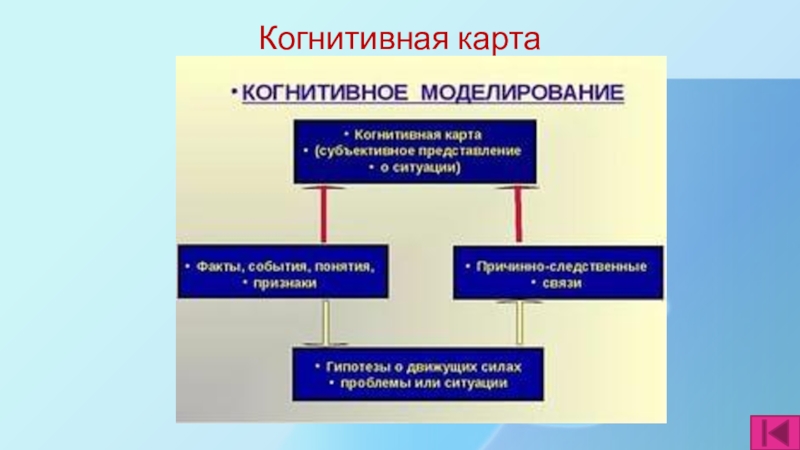 Когнитивная карта

• КОГНИТИВНОЕ МОДЕЛИРОВАНИЕ

• Когнитивная карта
• (субъективное представление
• о ситуации)

• Факты, события, понятия,
• признаки

• Причинно-следственные
• связи

• Гипотезы о движущих силах
• проблемы или ситуации